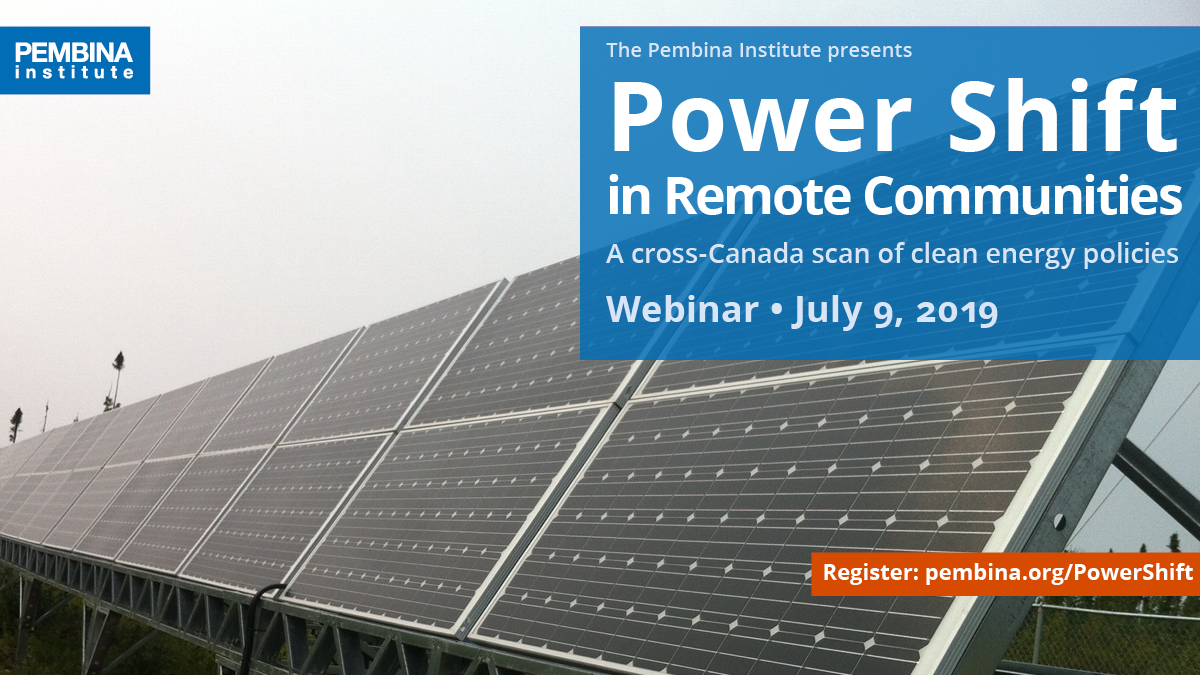 PEMBINA institute

The Pembina Institute presents

Power Shift in Remote Communities

A cross-Canada scan of clean energy policies

Webinar • July 9, 2019

Register: pembina.org/PowerShift